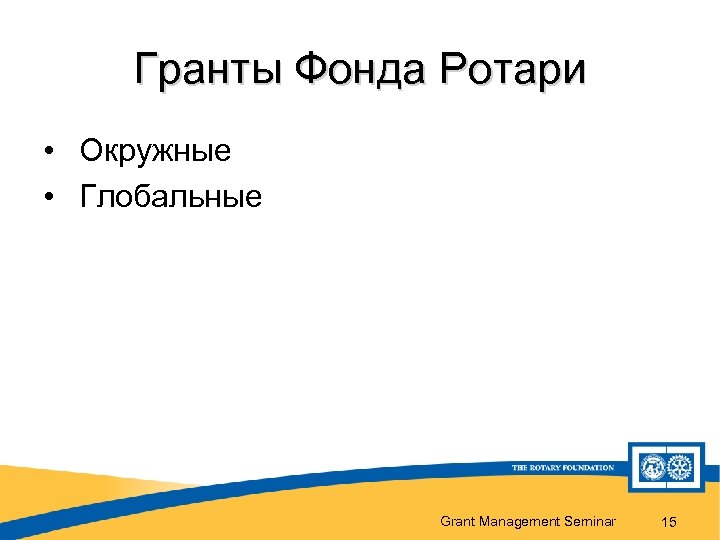 Гранты Фонда Ротари

• Окружные
• Глобальные

THE ROTARY FOUNDATION

Grant Management Seminar 15